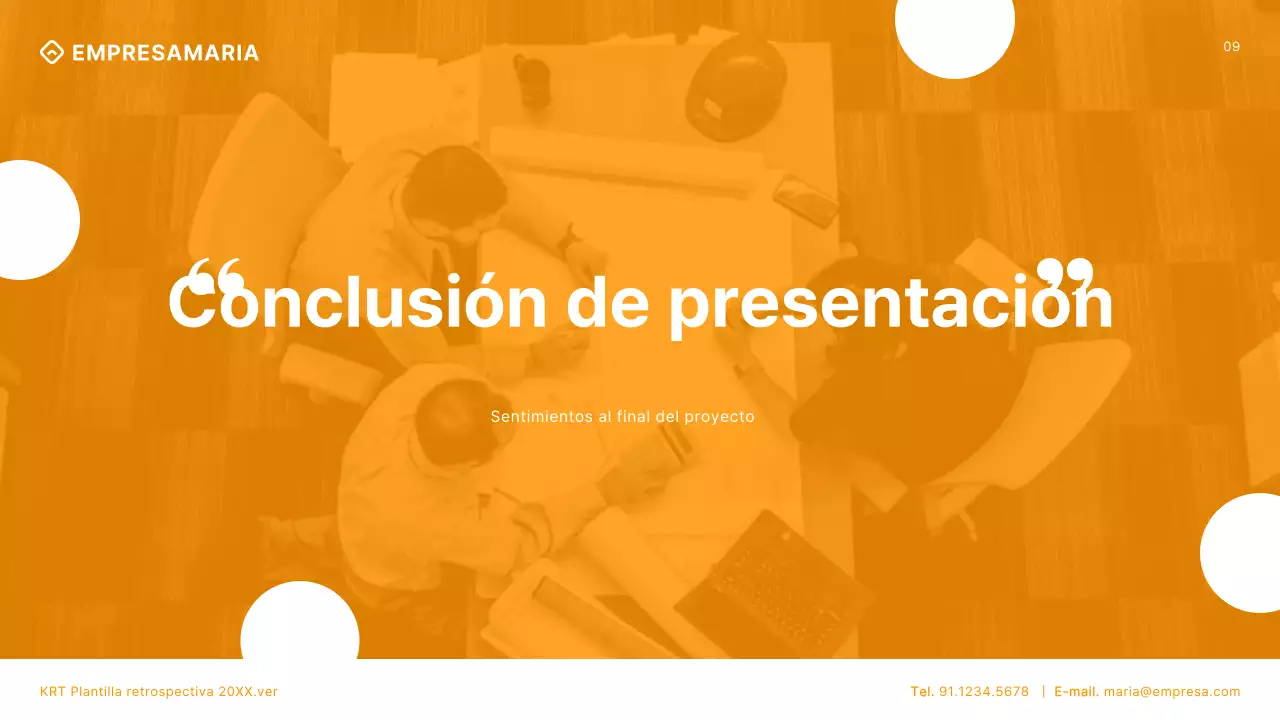 EMPRESAMARIA

09

“Conclusión de presentación”

Sentimientos al final del proyecto

KRT Plantilla retrospectiva 20XX.ver

Tel. 91.1234.5678 | E-mail. maria@empresa.com